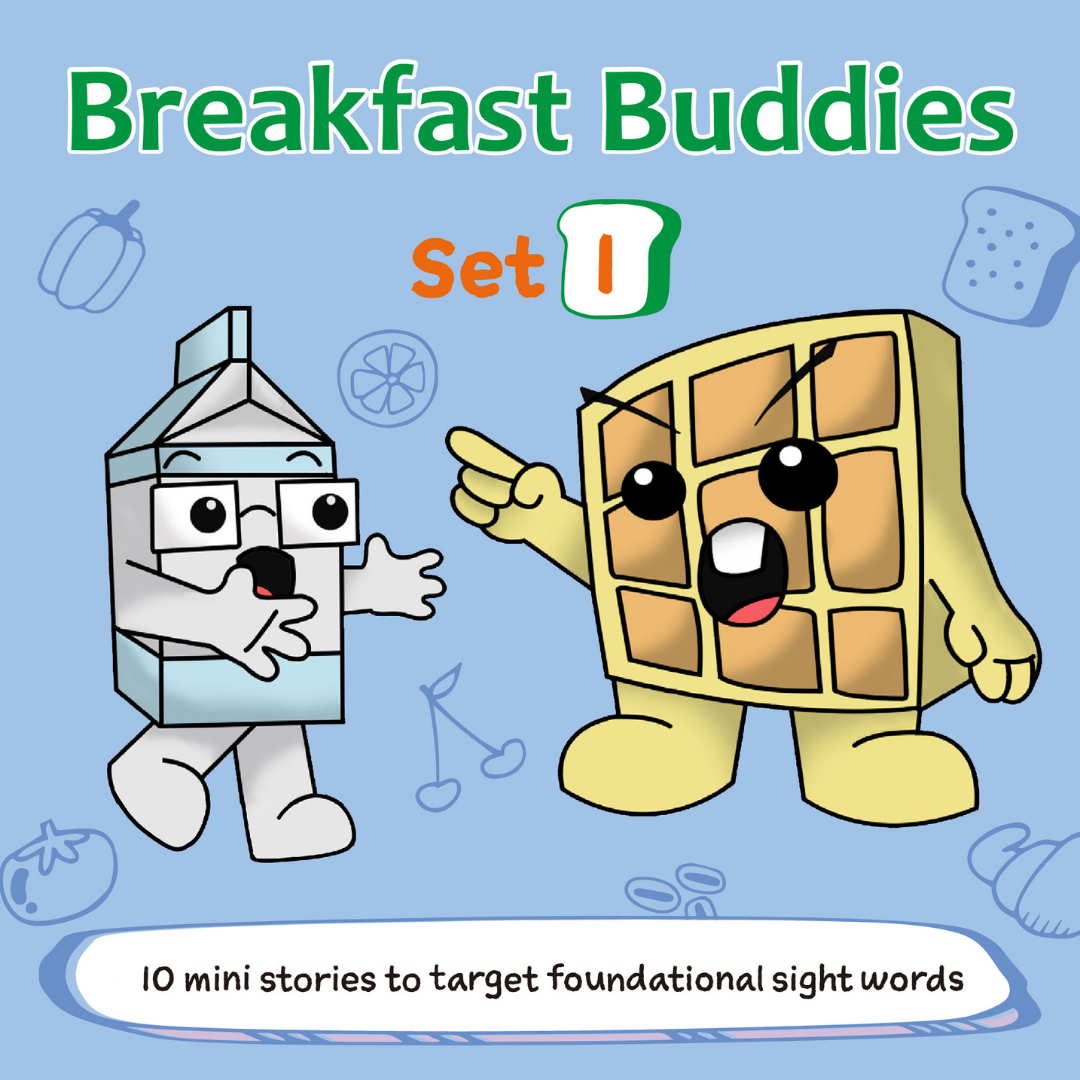 Breakfast Buddies

Set 1

10 mini stories to target foundational sight words